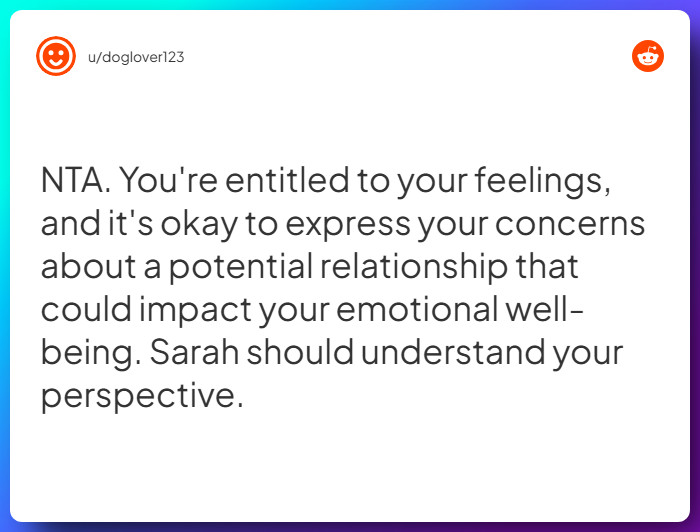 u/doglover123

NTA. You're entitled to your feelings, and it's okay to express your concerns about a potential relationship that could impact your emotional well-being. Sarah should understand your perspective.